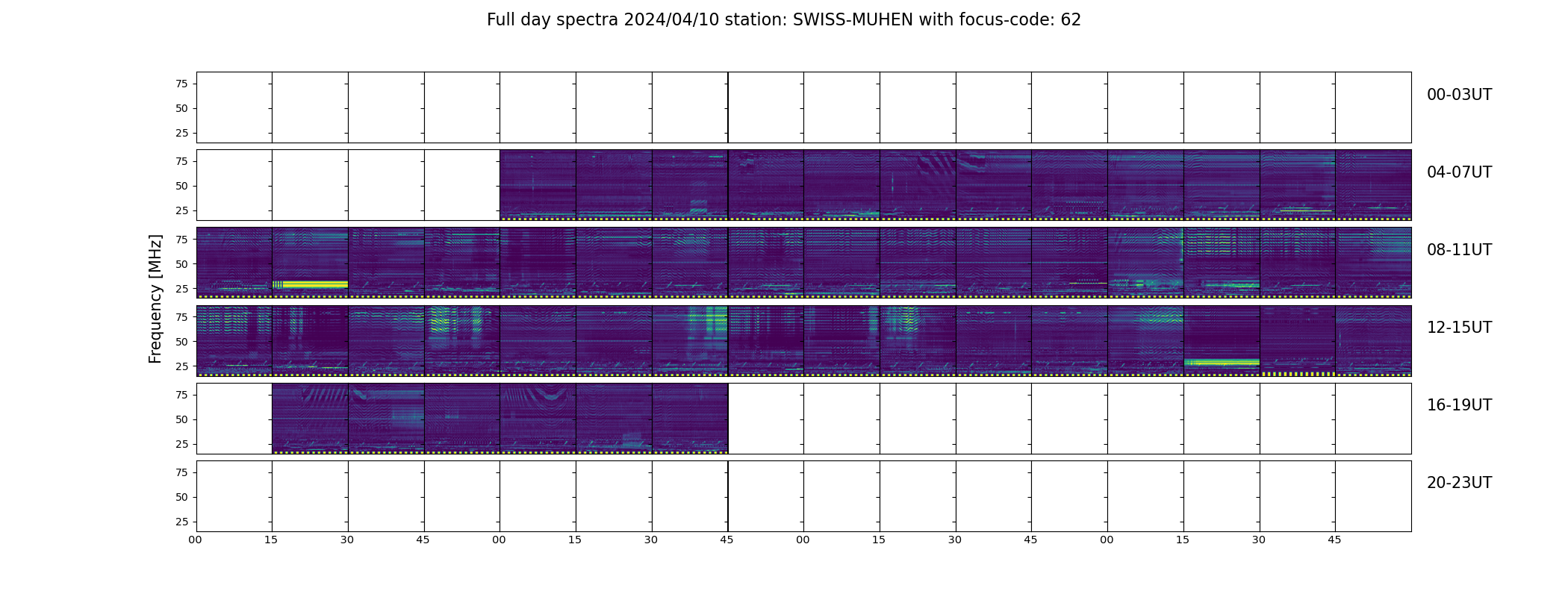 Full day spectra 2024/04/10 station: SWISS-MUHEN with focus-code: 62

Frequency [MHz]

75
50
25
00-03UT

75
50
25
04-07UT

75
50
25
08-11UT

75
50
25
12-15UT

75
50
25
16-19UT

75
50
25
20-23UT

00 15 30 45 00 15 30 45 00 15 30 45 00 15 30 45